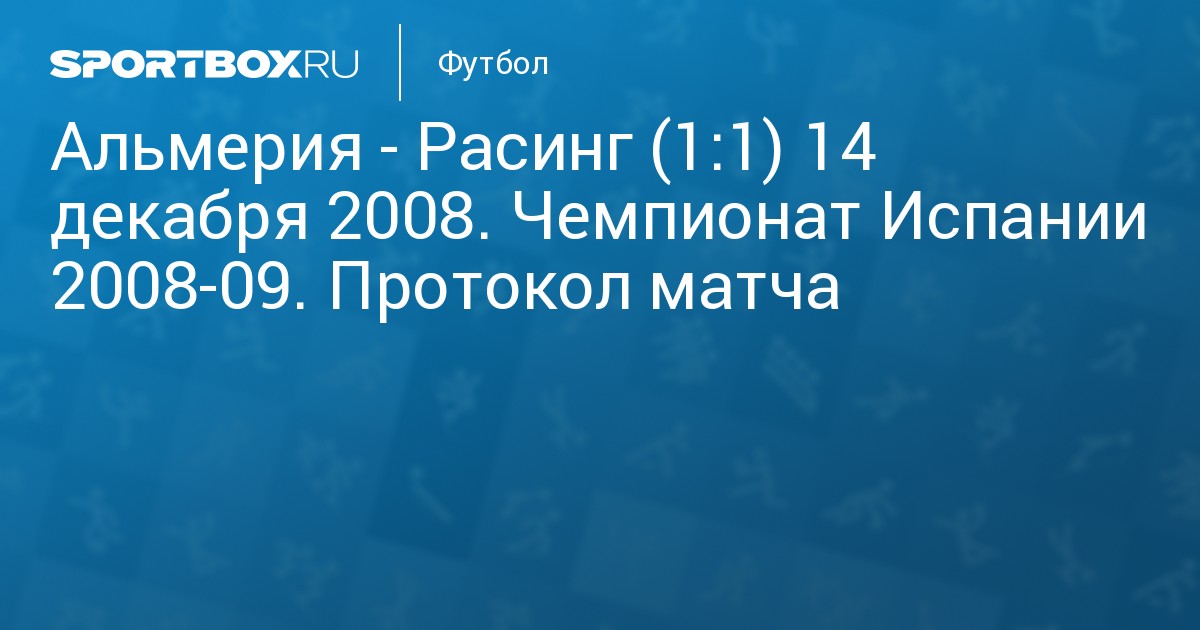 SPORTBOX.RU

Футбол

Альмерия - Расинг (1:1) 14 декабря 2008. Чемпионат Испании 2008-09. Протокол матча